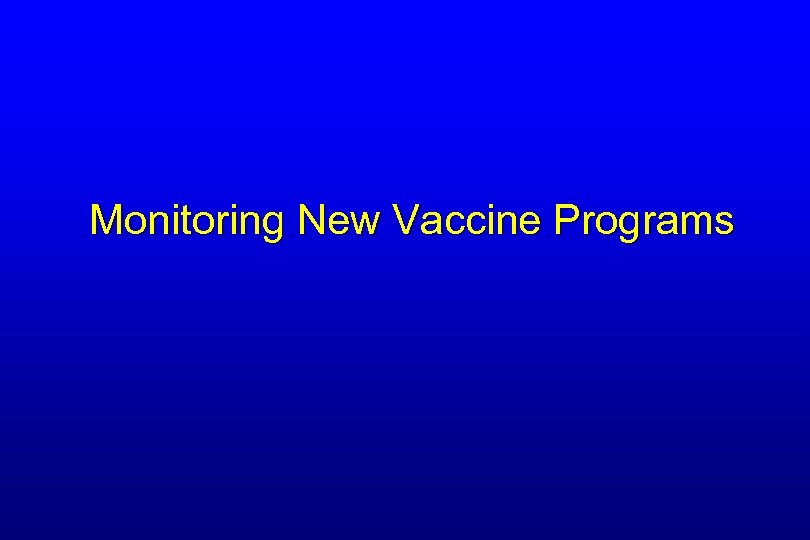 Monitoring New Vaccine Programs